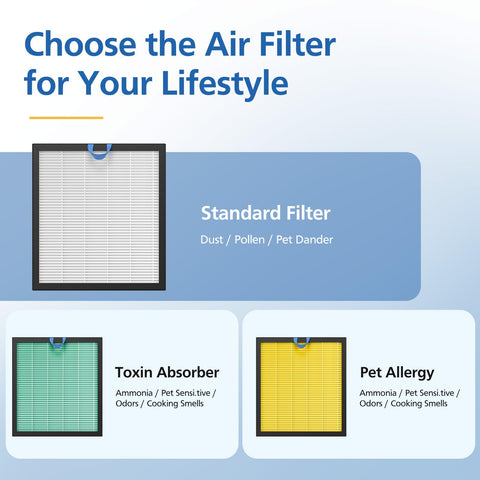 Choose the Air Filter for Your Lifestyle

Standard Filter

Dust / Pollen / Pet Dander

Toxin Absorber

Ammonia / Pet Sensi.tive / Odors / Cooking Smells

Pet Allergy

Ammonia / Pet Sensi.tive / Odors / Cooking Smells